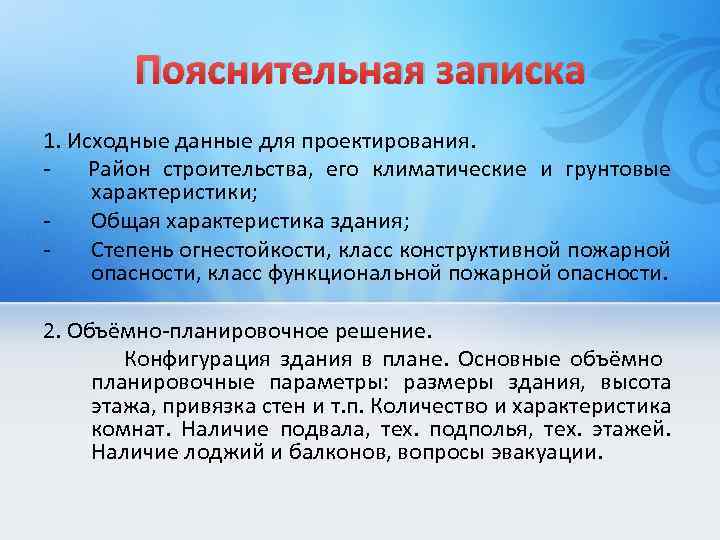 Пояснительная записка

1. Исходные данные для проектирования.
- Район строительства, его климатические и грунтовые характеристики;
- Общая характеристика здания;
- Степень огнестойкости, класс конструктивной пожарной опасности, класс функциональной пожарной опасности.

2. Объёмно-планировочное решение.
Конфигурация здания в плане. Основные объёмно планировочные параметры: размеры здания, высота этажа, привязка стен и т.п. Количество и характеристика комнат. Наличие подвала, тех. подполья, тех. этажей. Наличие лоджий и балконов, вопросы эвакуации.